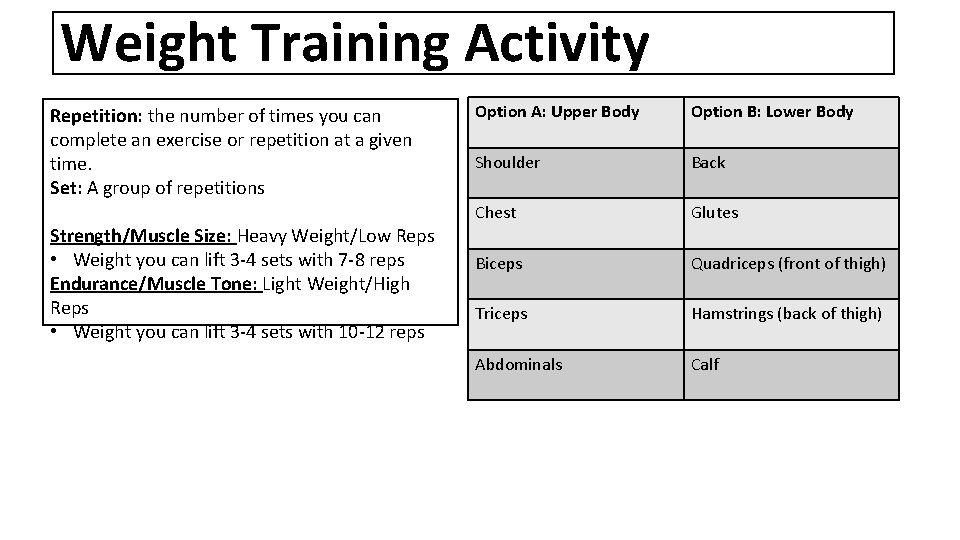 Weight Training Activity

Repetition: the number of times you can complete an exercise or repetition at a given time.
Set: A group of repetitions

Strength/Muscle Size: Heavy Weight/Low Reps
• Weight you can lift 3-4 sets with 7-8 reps
Endurance/Muscle Tone: Light Weight/High Reps
• Weight you can lift 3-4 sets with 10-12 reps

| Option A: Upper Body | Option B: Lower Body |
|---|---|
| Shoulder | Back |
| Chest | Glutes |
| Biceps | Quadriceps (front of thigh) |
| Triceps | Hamstrings (back of thigh) |
| Abdominals | Calf |